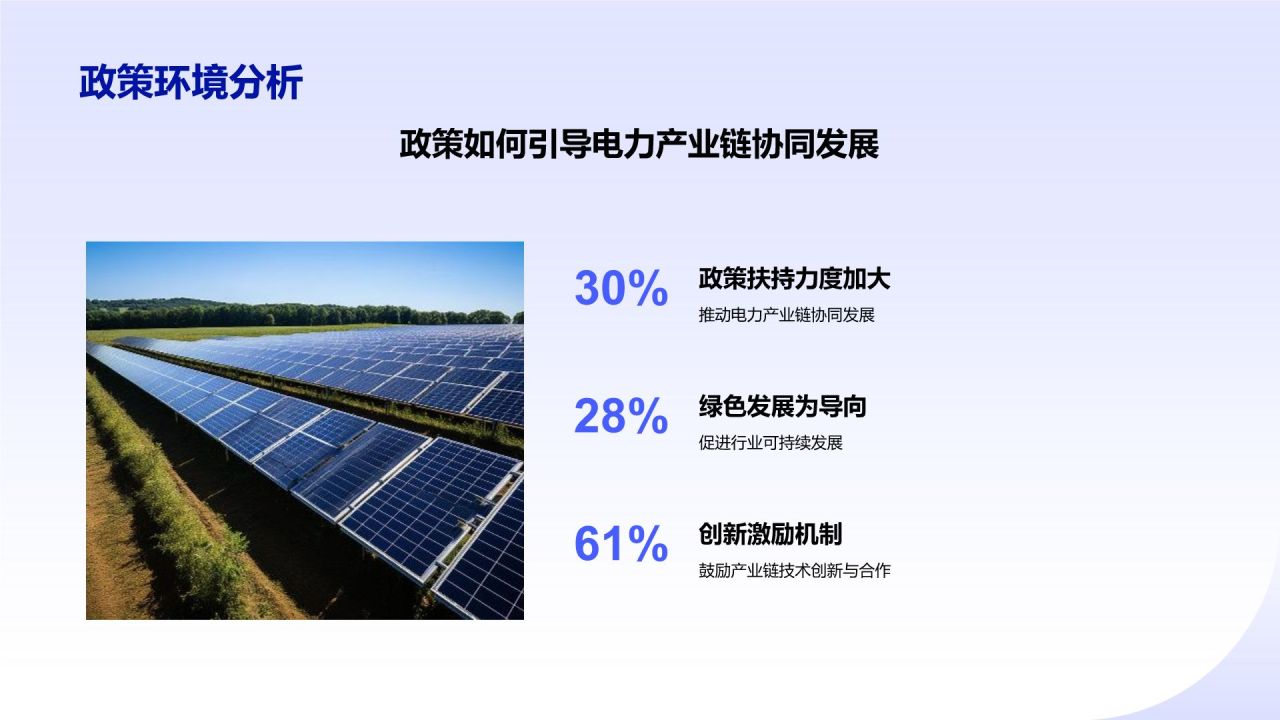 政策环境分析

政策如何引导电力产业链协同发展

30%
政策扶持力度加大
推动电力产业链协同发展

28%
绿色发展为导向
促进行业可持续发展

61%
创新激励机制
鼓励产业链技术创新与合作